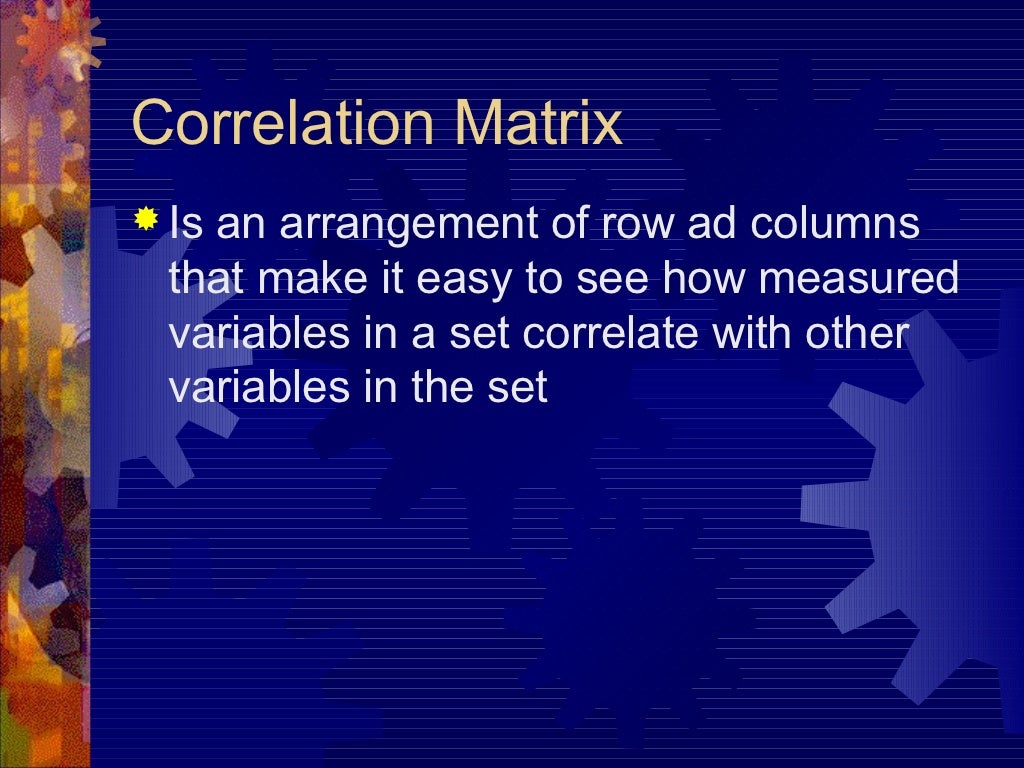 Correlation Matrix

Is an arrangement of row ad columns that make it easy to see how measured variables in a set correlate with other variables in the set